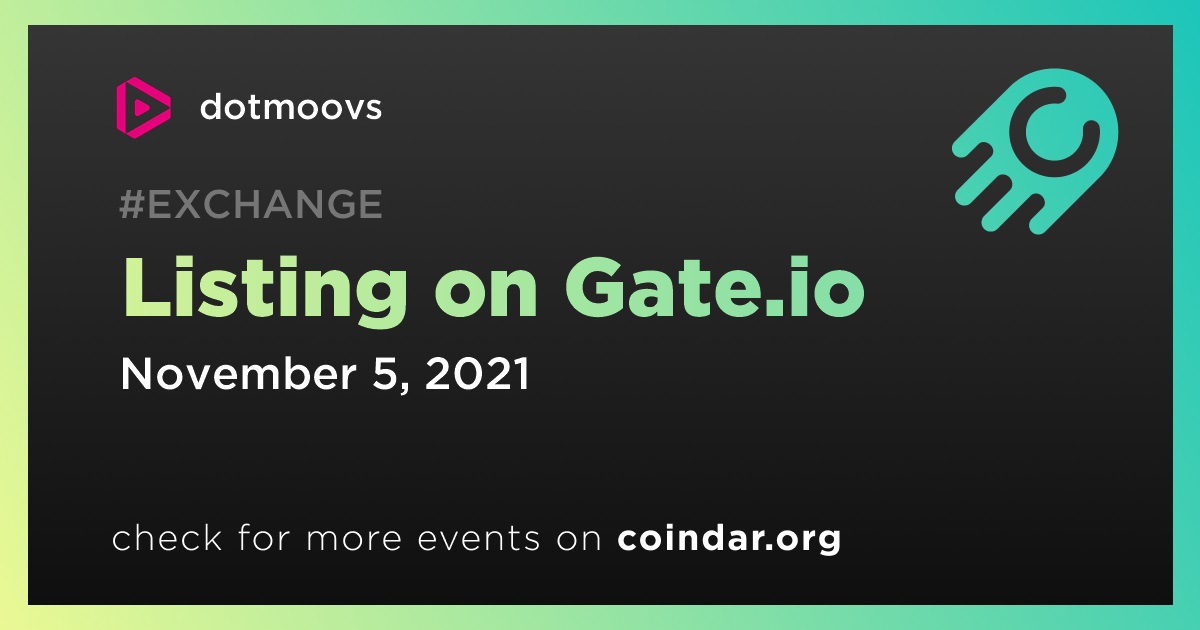 dotmoovs

#EXCHANGE

Listing on Gate.io

November 5, 2021

check for more events on coindar.org